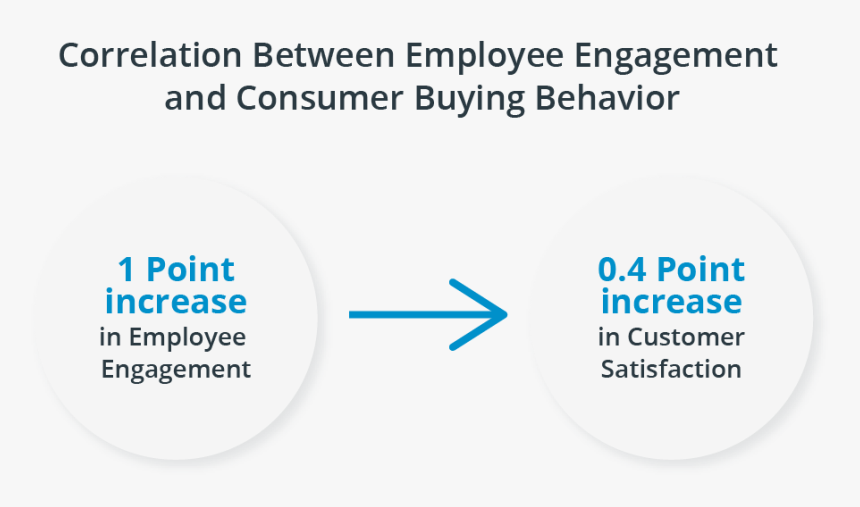 Correlation Between Employee Engagement and Consumer Buying Behavior

1 Point increase
in Employee Engagement

0.4 Point increase
in Customer Satisfaction